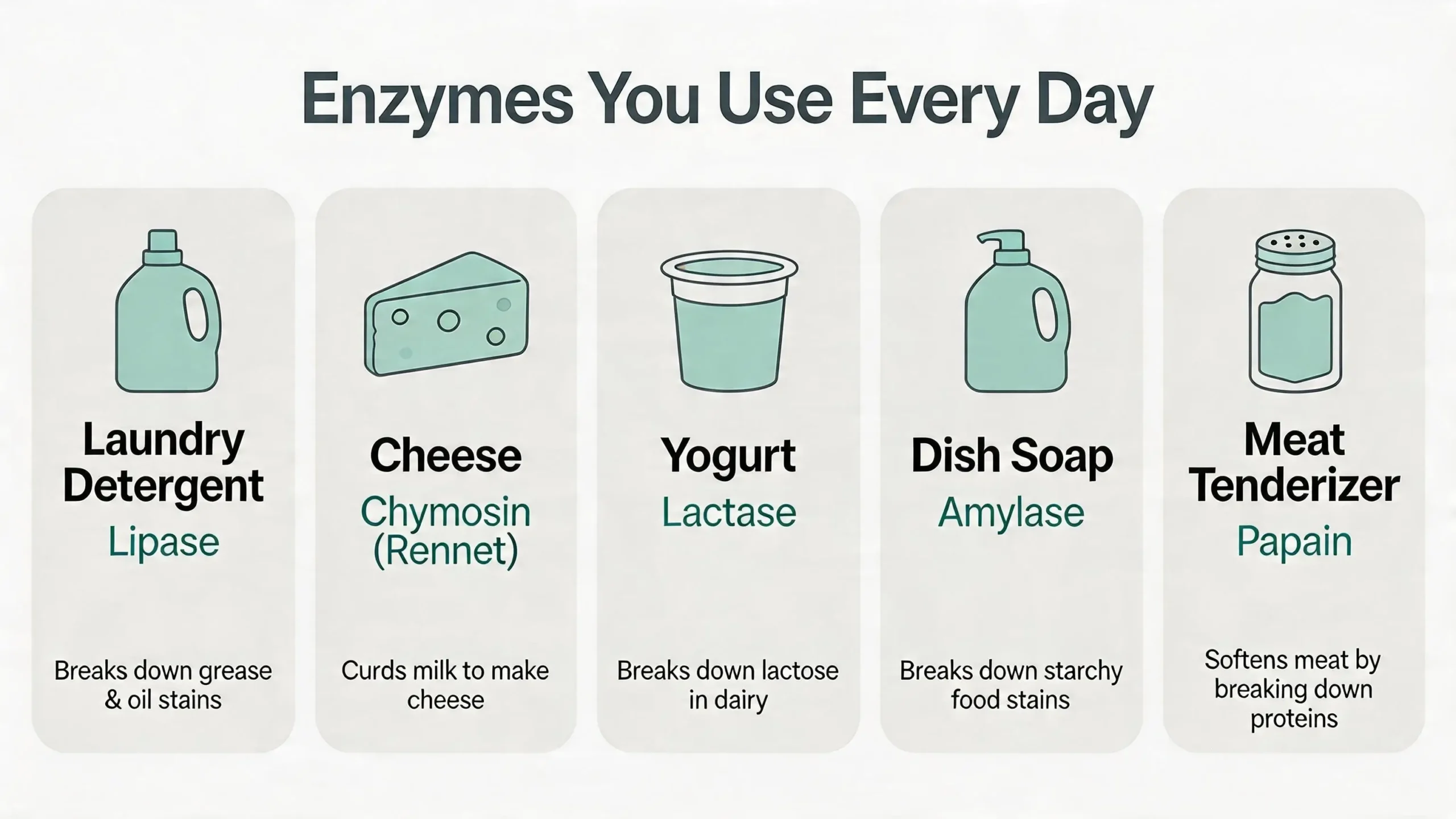 Enzymes You Use Every Day

Laundry Detergent
Lipase
Breaks down grease & oil stains

Cheese
Chymosin (Rennet)
Curds milk to make cheese

Yogurt
Lactase
Breaks down lactose in dairy

Dish Soap
Amylase
Breaks down starchy food stains

Meat Tenderizer
Papain
Softens meat by breaking down proteins